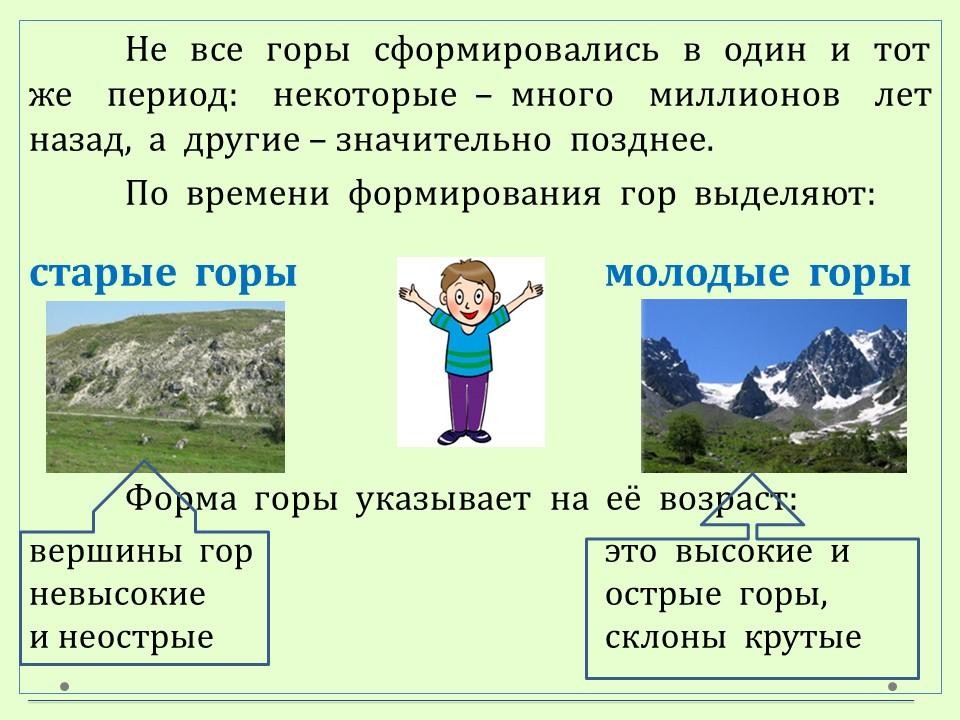 Не все горы сформировались в один и тот же период: некоторые – много миллионов лет назад, а другие – значительно позднее.

По времени формирования гор выделяют:

старые горы

молодые горы

Форма горы указывает на её возраст:

вершины гор невысокие и неострые

это высокие и острые горы, склоны крутые